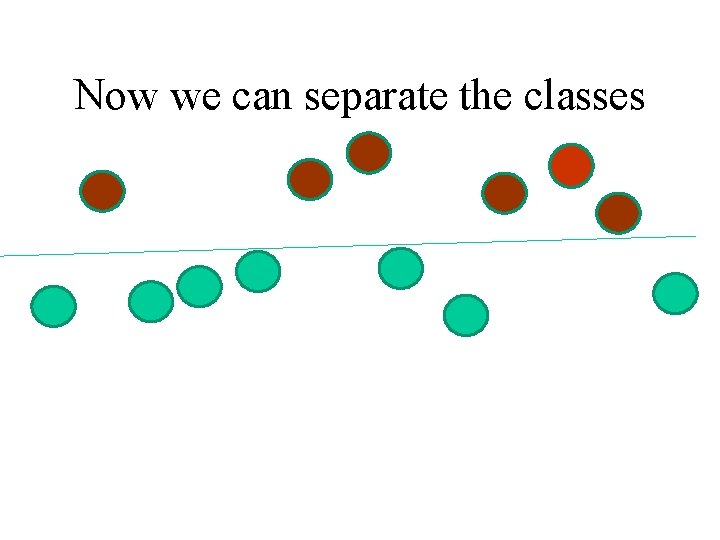 Now we can separate the classes